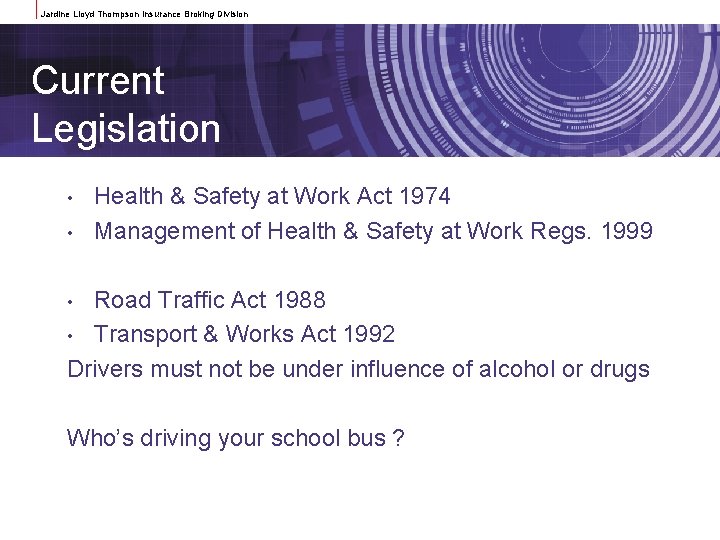 Jardine Lloyd Thompson Insurance Broking Division

Current Legislation

• Health & Safety at Work Act 1974
• Management of Health & Safety at Work Regs. 1999

• Road Traffic Act 1988
• Transport & Works Act 1992
Drivers must not be under influence of alcohol or drugs

Who's driving your school bus ?